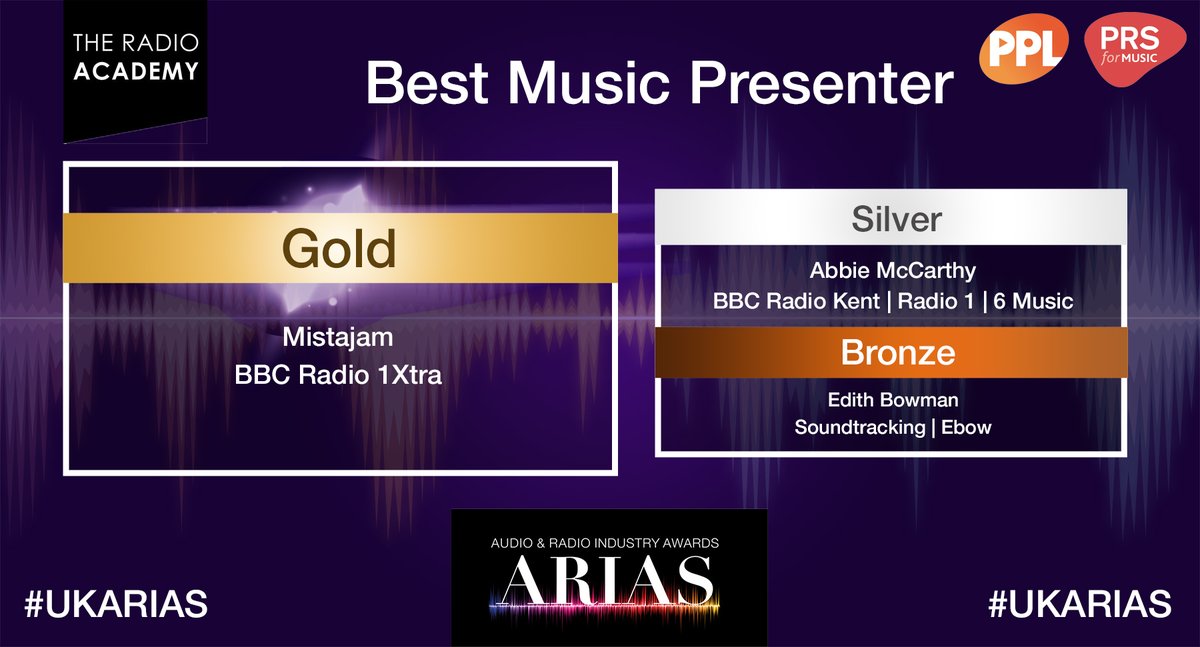 THE RADIO ACADEMY

Best Music Presenter

PPL

PRS for MUSIC

Gold

Mistajam
BBC Radio 1Xtra

Silver

Abbie McCarthy
BBC Radio Kent | Radio 1 | 6 Music

Bronze

Edith Bowman
Soundtracking | Ebow

#UKARIAS

AUDIO & RADIO INDUSTRY AWARDS
ARIAS

#UKARIAS